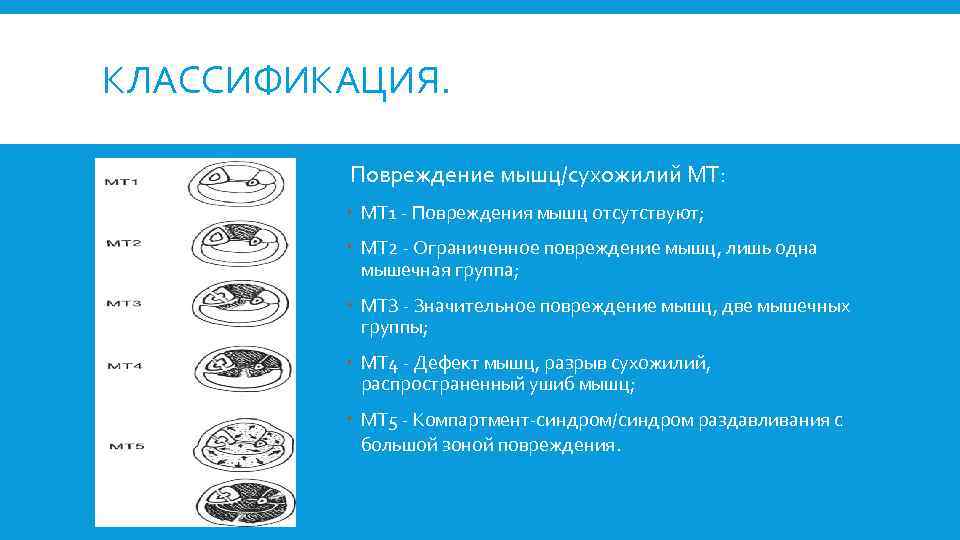 КЛАССИФИКАЦИЯ.

MT1

MT2

MT3

MT4

MT5

Повреждение мышц/сухожилий МТ:

• МТ1 - Повреждения мышц отсутствуют;

• МТ2 - Ограниченное повреждение мышц, лишь одна мышечная группа;

• МТ3 - Значительное повреждение мышц, две мышечных группы;

• МТ4 - Дефект мышц, разрыв сухожилий, распространенный ушиб мышц;

• МТ5 - Компартмент-синдром/синдром раздавливания с большой зоной повреждения.